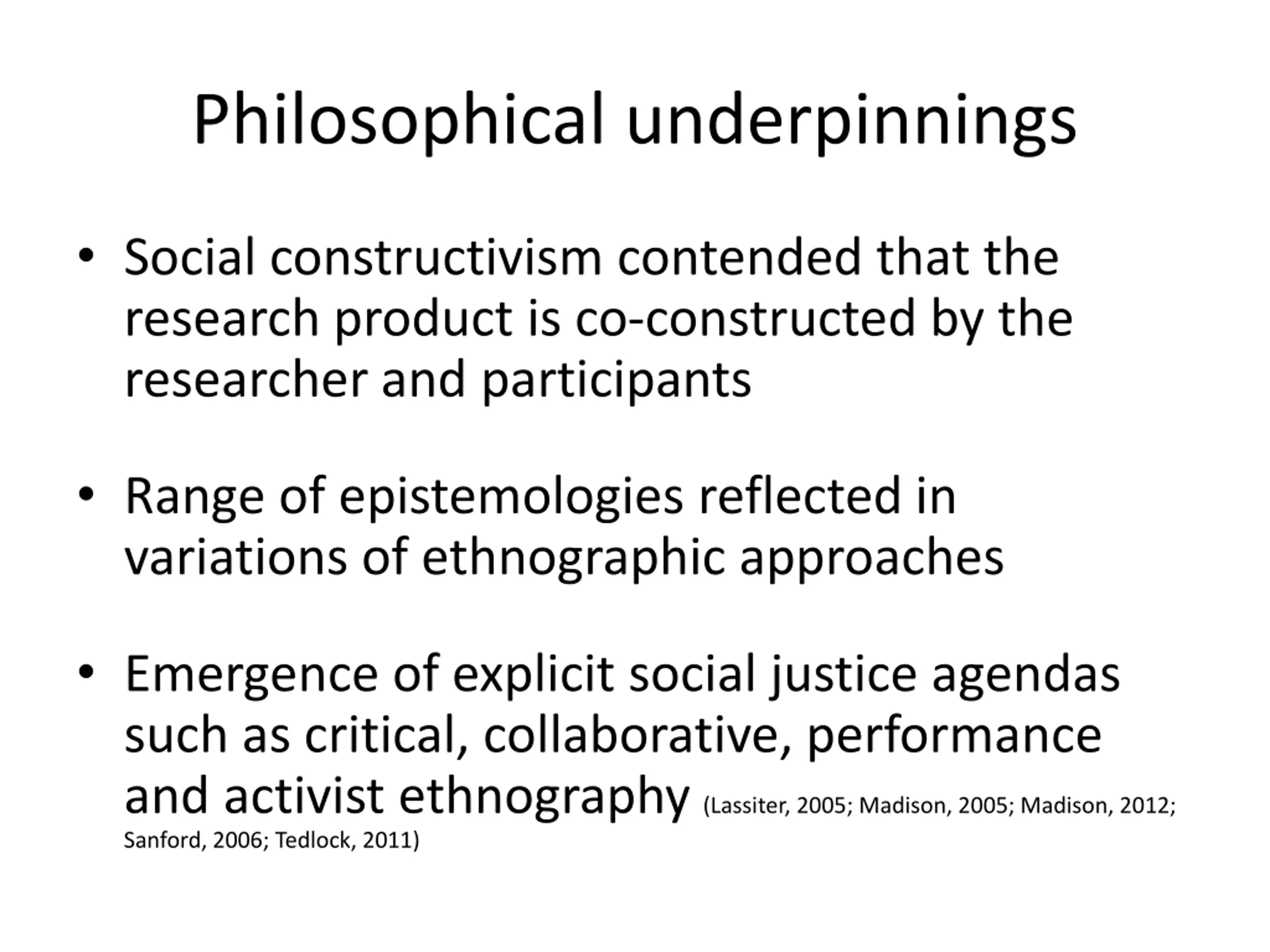 Philosophical underpinnings

• Social constructivism contended that the research product is co-constructed by the researcher and participants

• Range of epistemologies reflected in variations of ethnographic approaches

• Emergence of explicit social justice agendas such as critical, collaborative, performance and activist ethnography (Lassiter, 2005; Madison, 2005; Madison, 2012; Sanford, 2006; Tedlock, 2011)